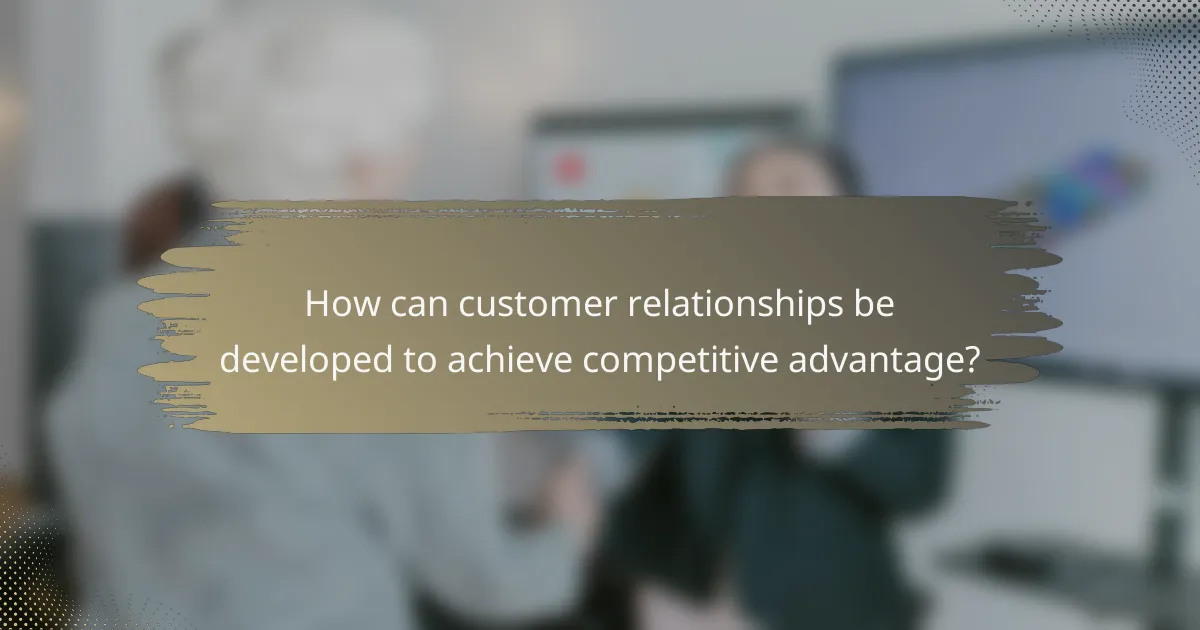 How can customer relationships be developed to achieve competitive advantage?